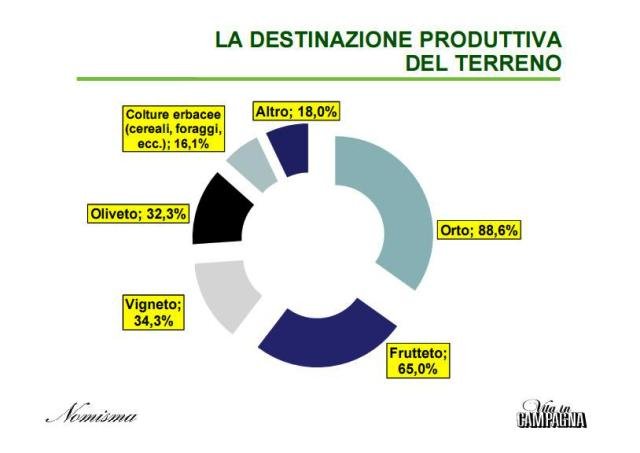 LA DESTINAZIONE PRODUTTIVA DEL TERRENO

Colture erbacee (cereali, foraggi, ecc.); 16,1%

Altro; 18,0%

Oliveto; 32,3%

Orto; 88,6%

Vigneto; 34,3%

Frutteto; 65,0%

Nomisma

Vita in CAMPAGNA